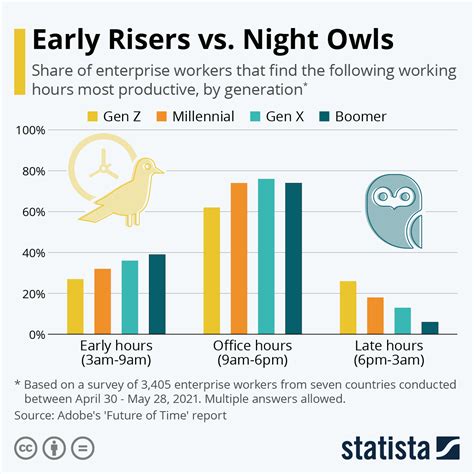 Early Risers vs. Night Owls

Share of enterprise workers that find the following working hours most productive, by generation*

Gen Z   Millennial   Gen X   Boomer

100%
80%
60%
40%
20%
0%

Early hours (3am-9am)
Office hours (9am-6pm)
Late hours (6pm-3am)

* Based on a survey of 3,405 enterprise workers from seven countries conducted between April 30 - May 28, 2021. Multiple answers allowed.
Source: Adobe's 'Future of Time' report

statista